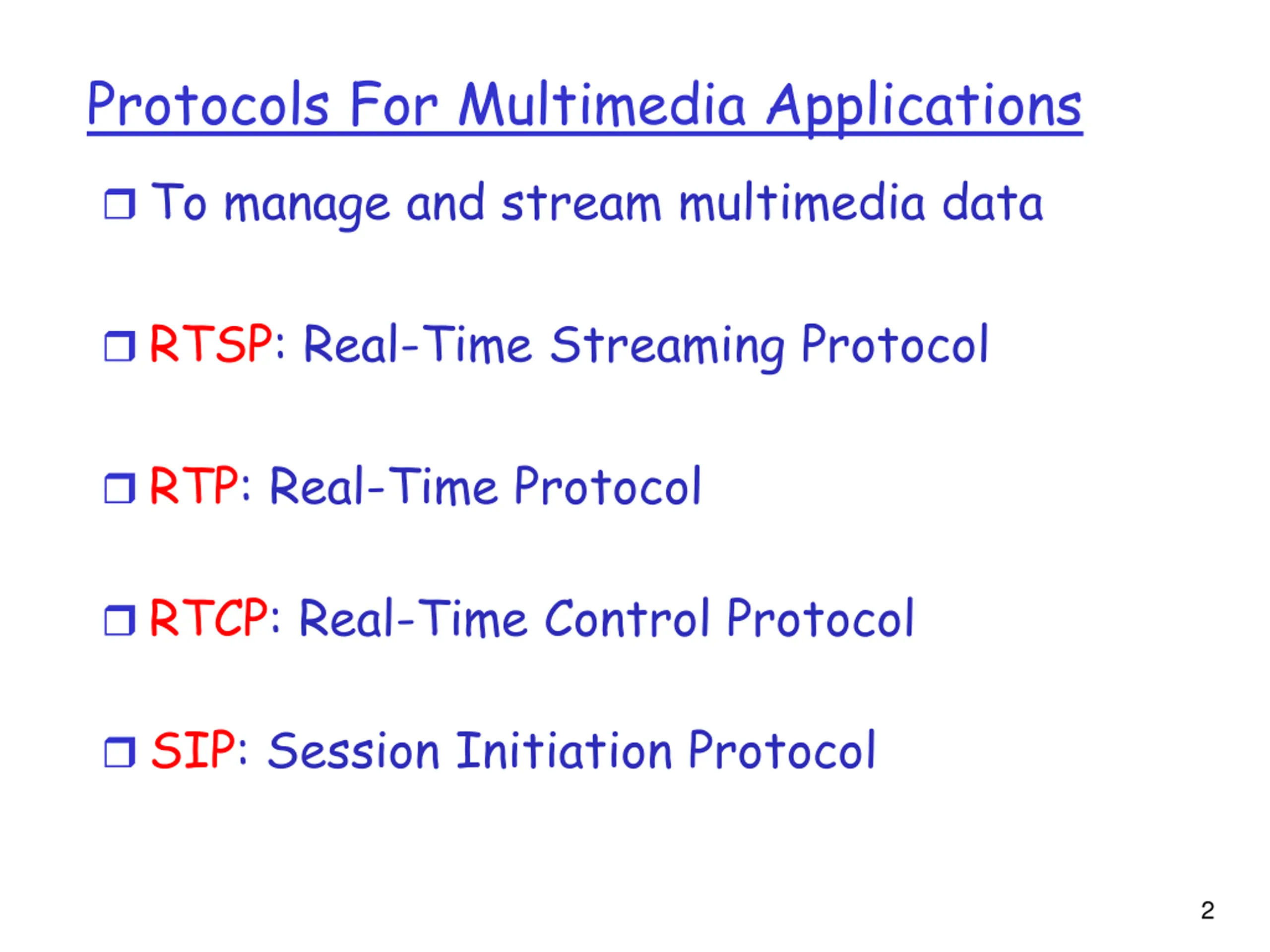 Protocols For Multimedia Applications

❒ To manage and stream multimedia data

❒ RTSP: Real-Time Streaming Protocol

❒ RTP: Real-Time Protocol

❒ RTCP: Real-Time Control Protocol

❒ SIP: Session Initiation Protocol

2